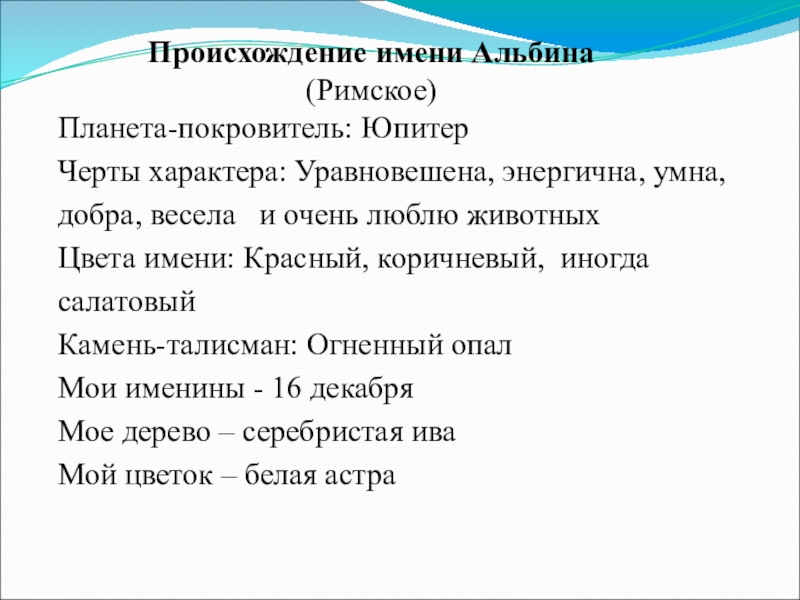 Происхождение имени Альбина
(Римское)

Планета-покровитель: Юпитер

Черты характера: Уравновешена, энергична, умна, добра, весела   и очень люблю животных

Цвета имени: Красный, коричневый,  иногда салатовый

Камень-талисман: Огненный опал

Мои именины - 16 декабря

Мое дерево – серебристая ива

Мой цветок – белая астра